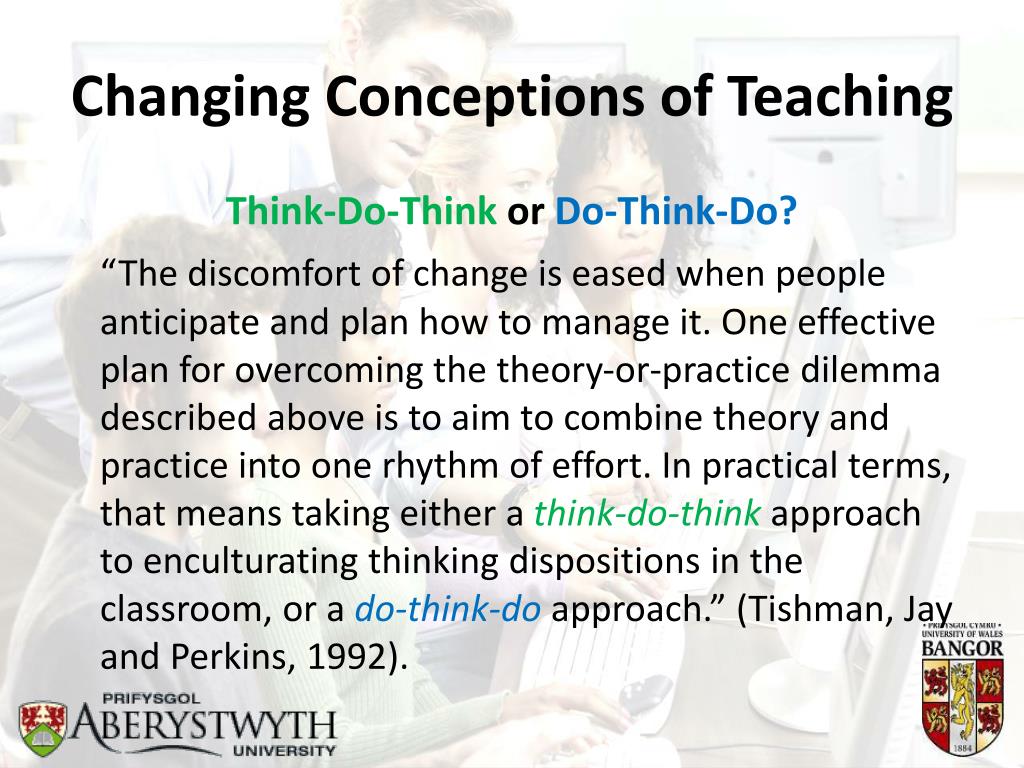 Changing Conceptions of Teaching

Think-Do-Think or Do-Think-Do?

“The discomfort of change is eased when people anticipate and plan how to manage it. One effective plan for overcoming the theory-or-practice dilemma described above is to aim to combine theory and practice into one rhythm of effort. In practical terms, that means taking either a think-do-think approach to enculturating thinking dispositions in the classroom, or a do-think-do approach.” (Tishman, Jay and Perkins, 1992).

PRIFYSGOL
ABERYSTWYTH
UNIVERSITY

PRIFYSGOL CYMRU
UNIVERSITY OF WALES
BANGOR
1884